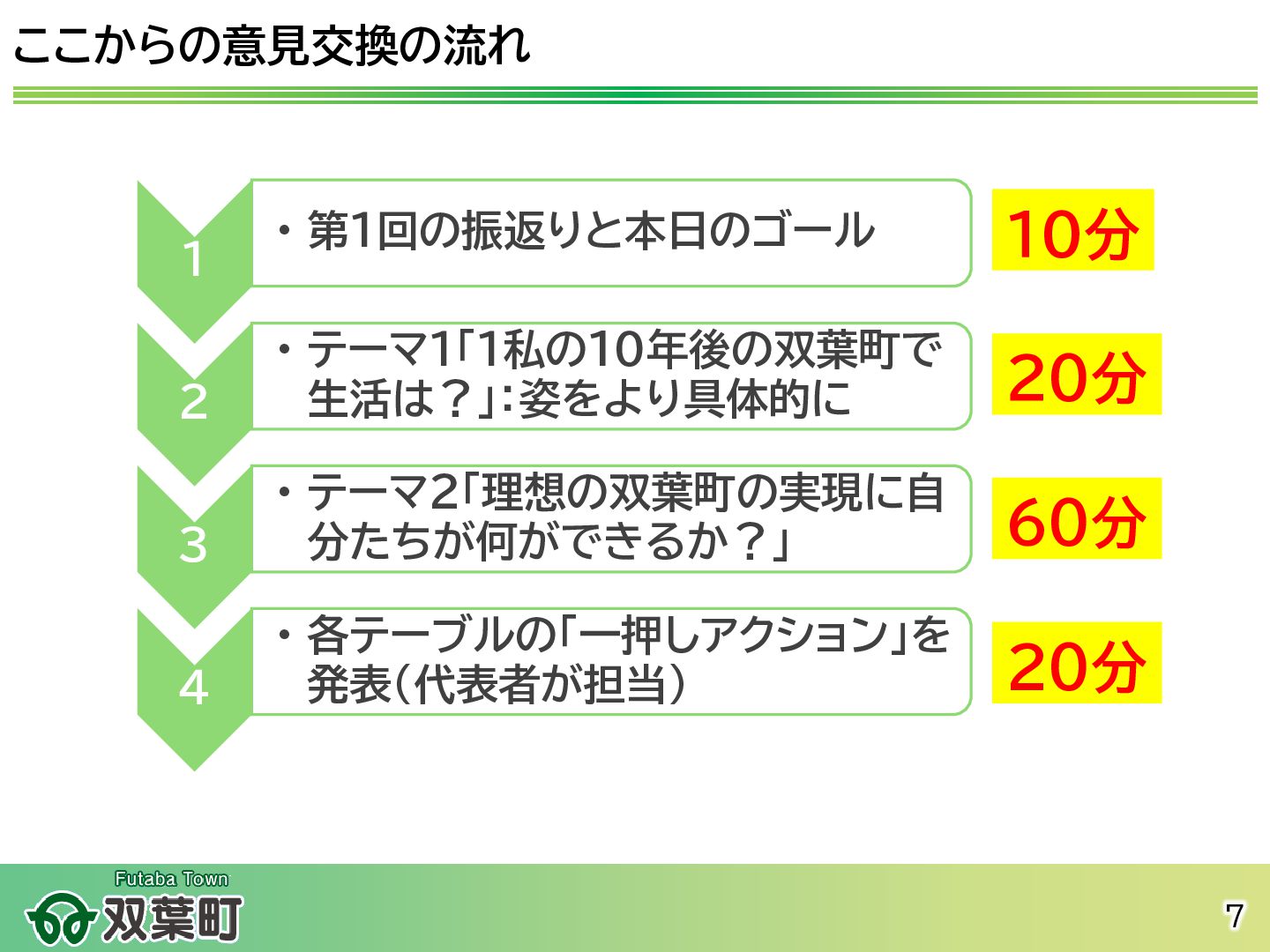 ここからの意見交換の流れ

1
・第1回の振返りと本日のゴール
10分

2
・テーマ1「1私の10年後の双葉町で生活は？」:姿をより具体的に
20分

3
・テーマ2「理想の双葉町の実現に自分たちが何ができるか？」
60分

4
・各テーブルの「一押しアクション」を発表（代表者が担当）
20分

Futaba Town
双葉町

7